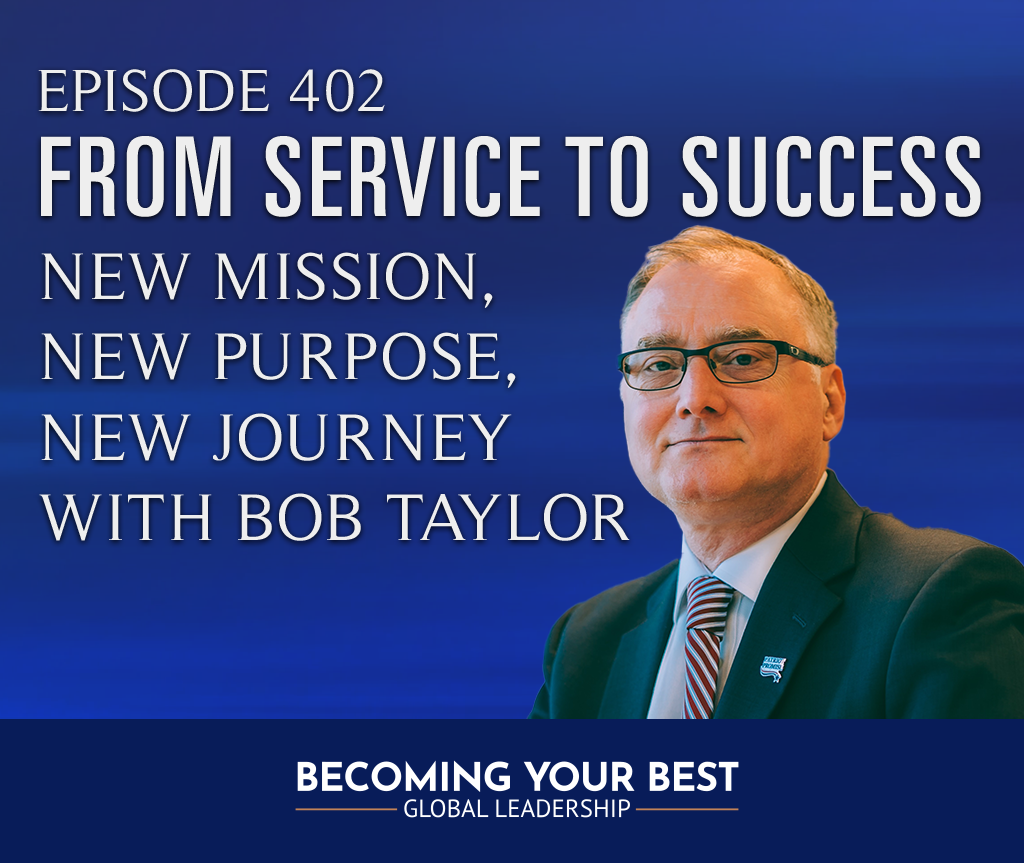 EPISODE 402
FROM SERVICE TO SUCCESS
NEW MISSION, NEW PURPOSE, NEW JOURNEY WITH BOB TAYLOR

BECOMING YOUR BEST
GLOBAL LEADERSHIP